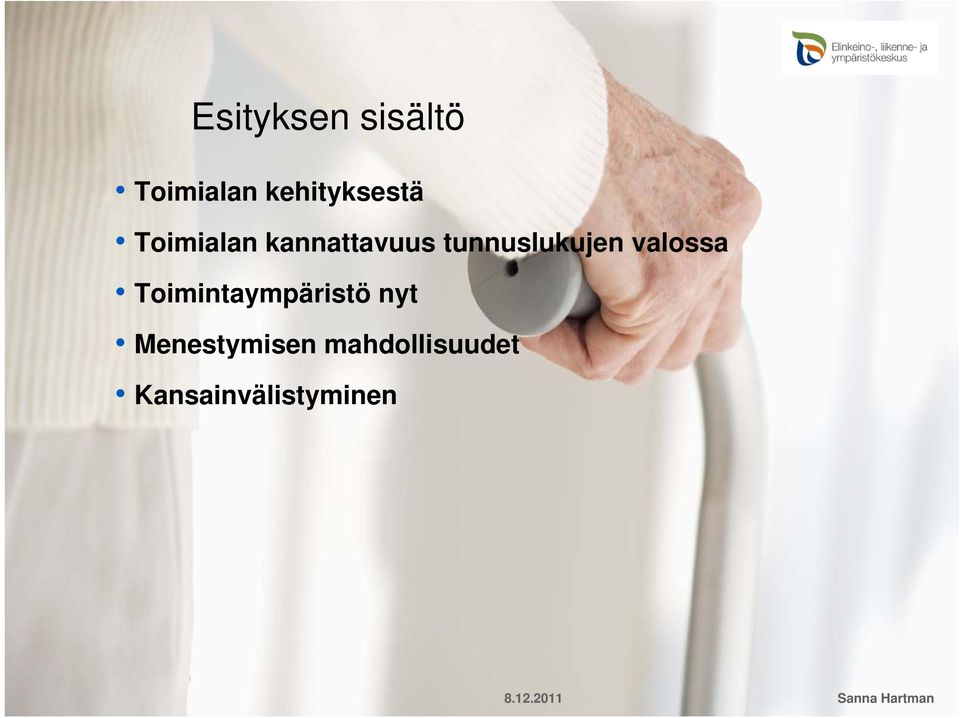 Elinkeino-, liikenne- ja ympäristökeskus

Esityksen sisältö

• Toimialan kehityksestä
• Toimialan kannattavuus tunnuslukujen valossa
• Toimintaympäristö nyt
• Menestymisen mahdollisuudet
• Kansainvälistyminen

8.12.2011

Sanna Hartman